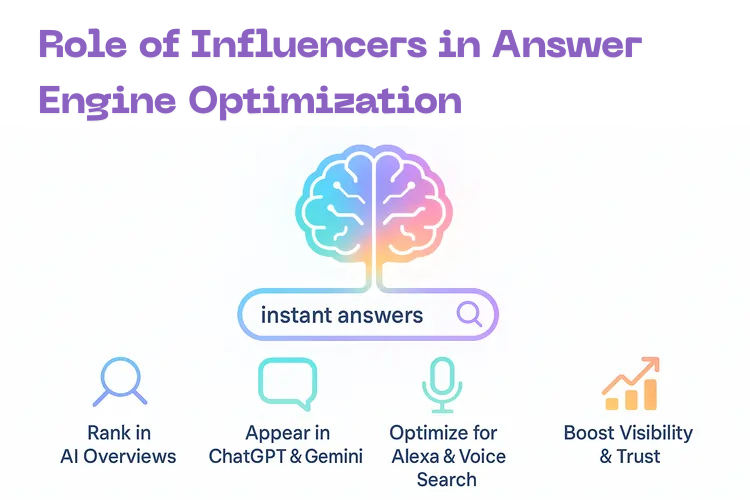 Role of Influencers in Answer Engine Optimization

instant answers

Rank in AI Overviews

Appear in ChatGPT & Gemini

Optimize for Alexa & Voice Search

Boost Visibility & Trust